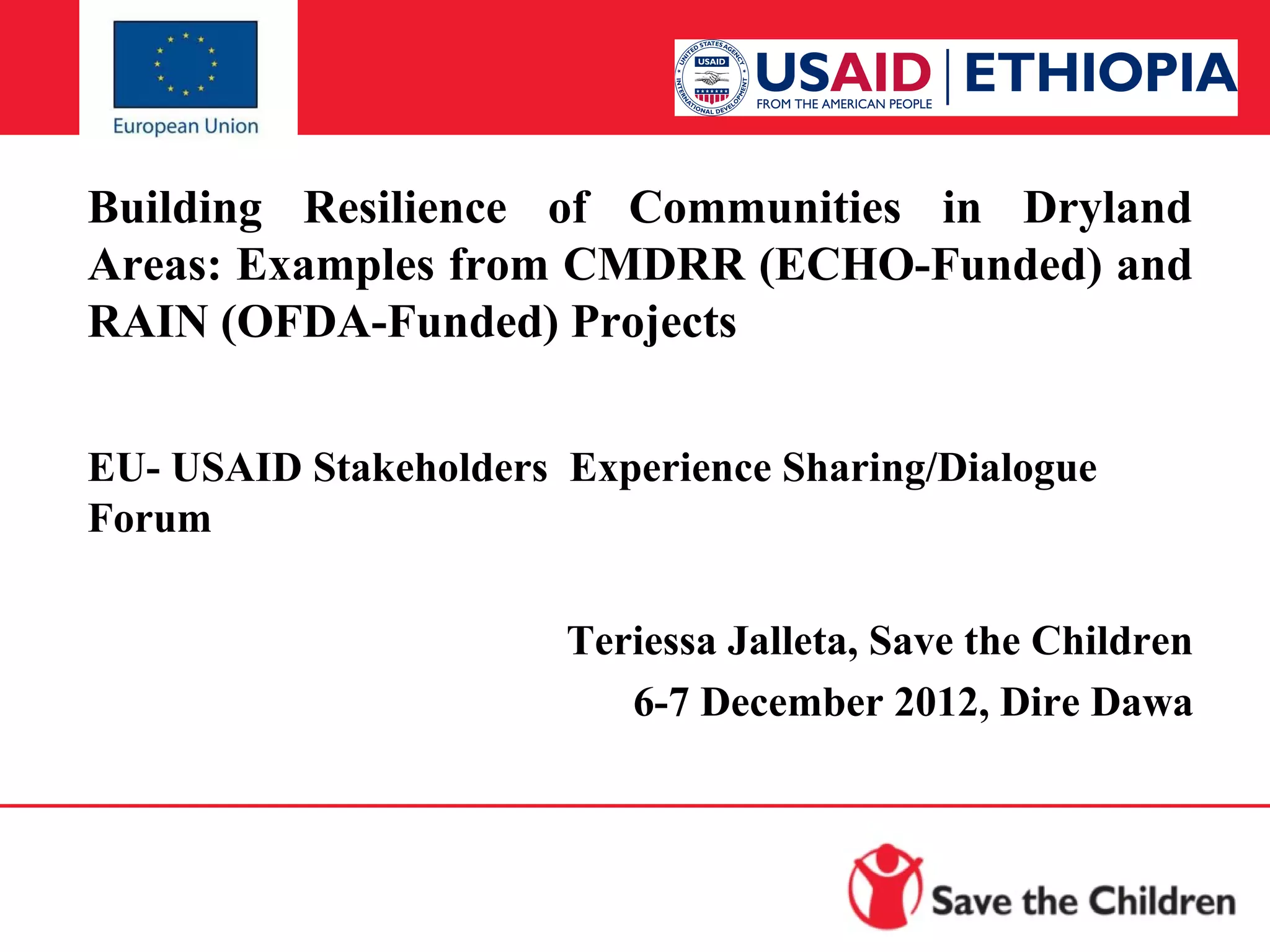 European Union

UNITED STATES AGENCY INTERNATIONAL DEVELOPMENT USAID

USAID | ETHIOPIA
FROM THE AMERICAN PEOPLE

Building Resilience of Communities in Dryland Areas: Examples from CMDRR (ECHO-Funded) and RAIN (OFDA-Funded) Projects

EU- USAID Stakeholders Experience Sharing/Dialogue Forum

Teriessa Jalleta, Save the Children
6-7 December 2012, Dire Dawa

Save the Children